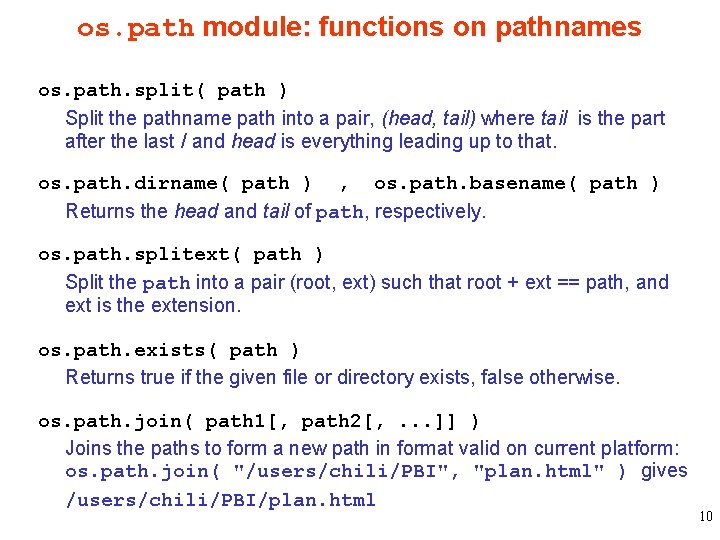 os.path module: functions on pathnames

os.path.split( path )

Split the pathname path into a pair, (head, tail) where tail is the part after the last / and head is everything leading up to that.

os.path.dirname( path ) , os.path.basename( path )

Returns the head and tail of path, respectively.

os.path.splitext( path )

Split the path into a pair (root, ext) such that root + ext == path, and ext is the extension.

os.path.exists( path )

Returns true if the given file or directory exists, false otherwise.

os.path.join( path1[, path2[, ...]] )

Joins the paths to form a new path in format valid on current platform: os.path.join( "/users/chili/PBI", "plan.html" ) gives /users/chili/PBI/plan.html

10